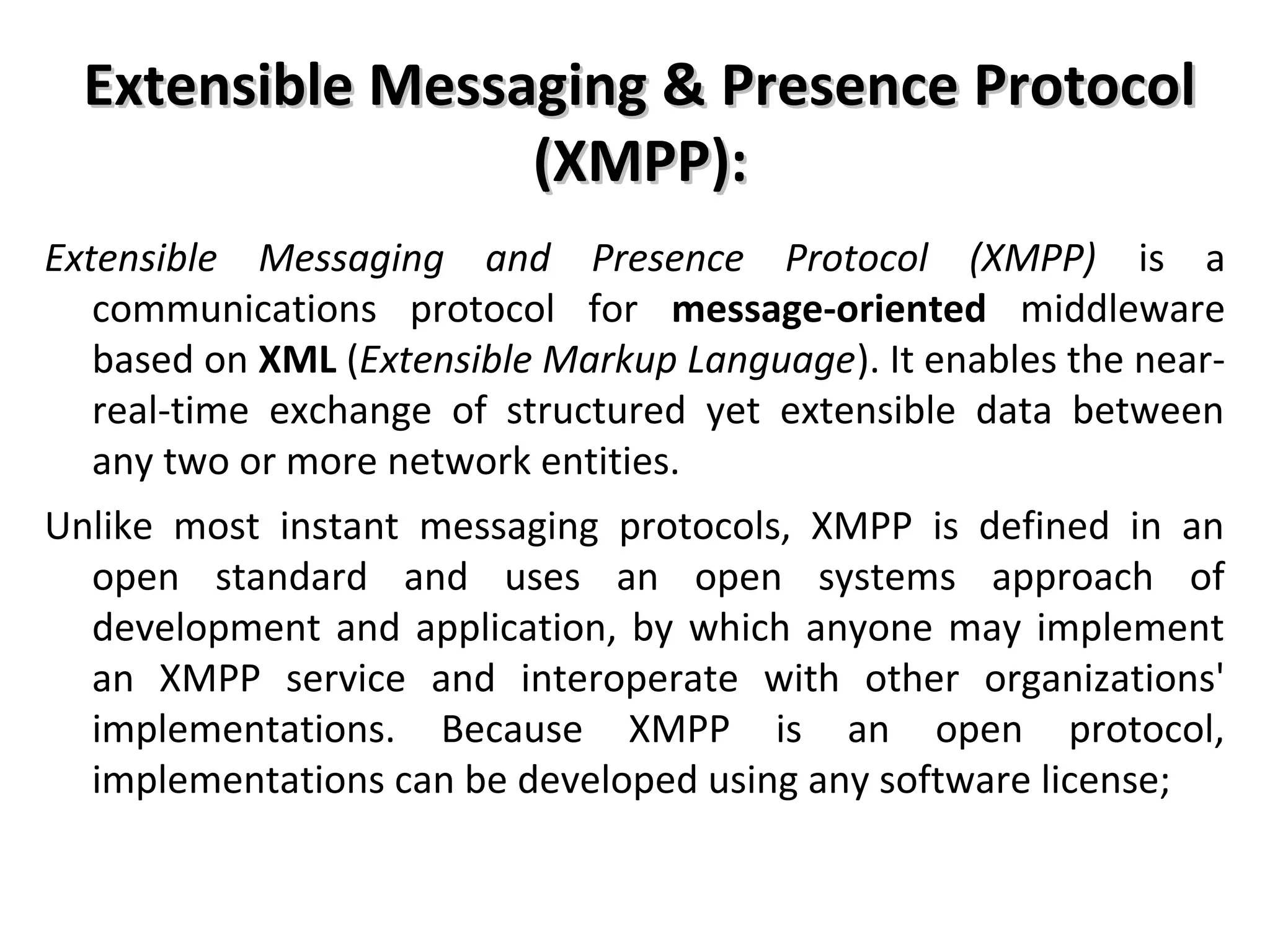 Extensible Messaging & Presence Protocol (XMPP):

Extensible Messaging and Presence Protocol (XMPP) is a communications protocol for message-oriented middleware based on XML (Extensible Markup Language). It enables the near-real-time exchange of structured yet extensible data between any two or more network entities.

Unlike most instant messaging protocols, XMPP is defined in an open standard and uses an open systems approach of development and application, by which anyone may implement an XMPP service and interoperate with other organizations' implementations. Because XMPP is an open protocol, implementations can be developed using any software license;